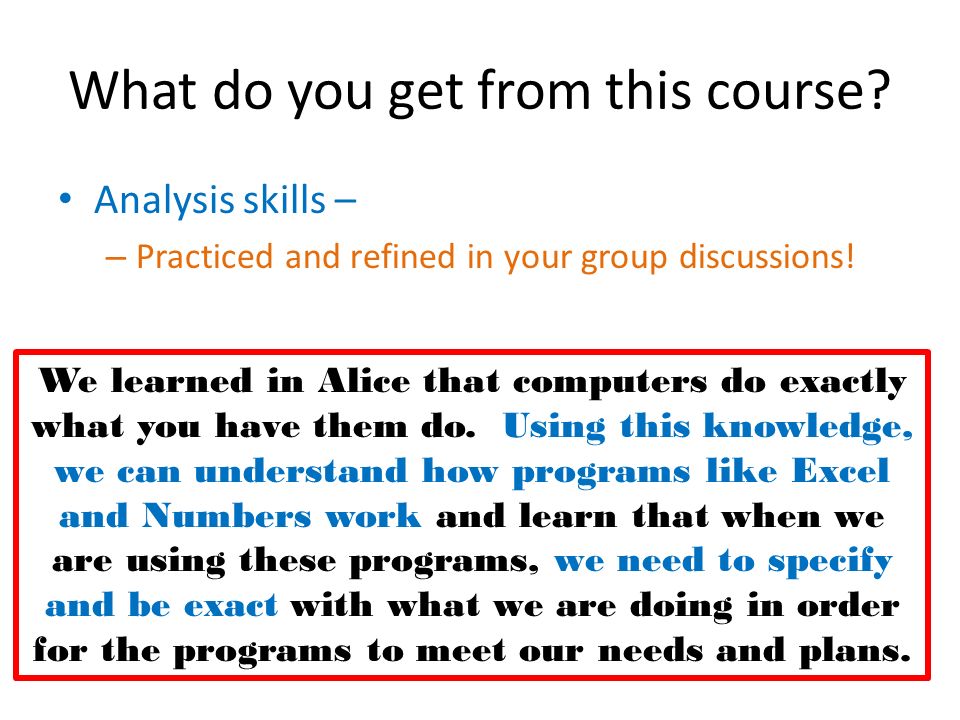 What do you get from this course?

• Analysis skills –
– Practiced and refined in your group discussions!

We learned in Alice that computers do exactly what you have them do. Using this knowledge, we can understand how programs like Excel and Numbers work and learn that when we are using these programs, we need to specify and be exact with what we are doing in order for the programs to meet our needs and plans.